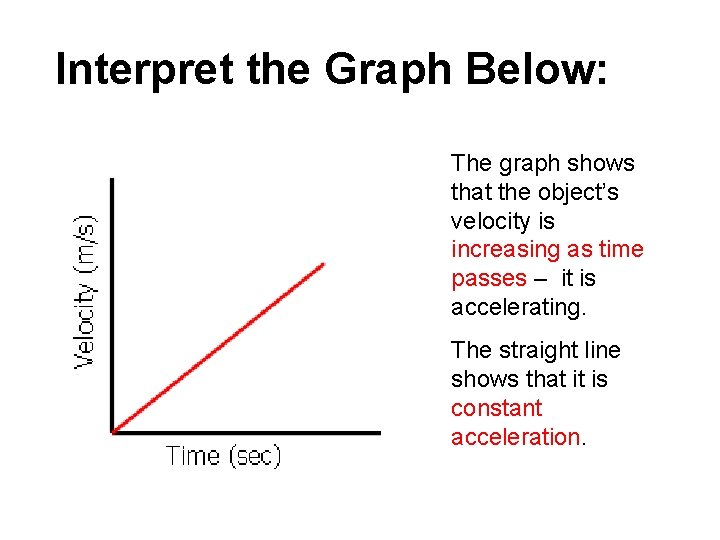 Interpret the Graph Below:

Velocity (m/s)

Time (sec)

The graph shows that the object's velocity is increasing as time passes – it is accelerating.

The straight line shows that it is constant acceleration.